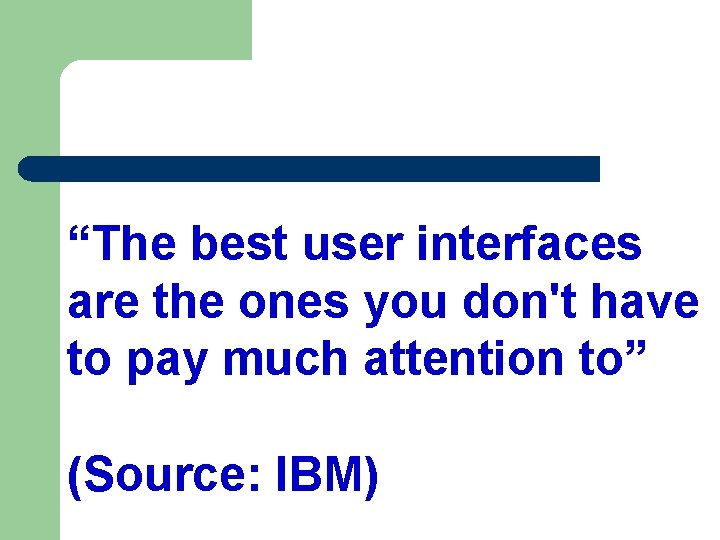 “The best user interfaces are the ones you don't have to pay much attention to”

(Source: IBM)